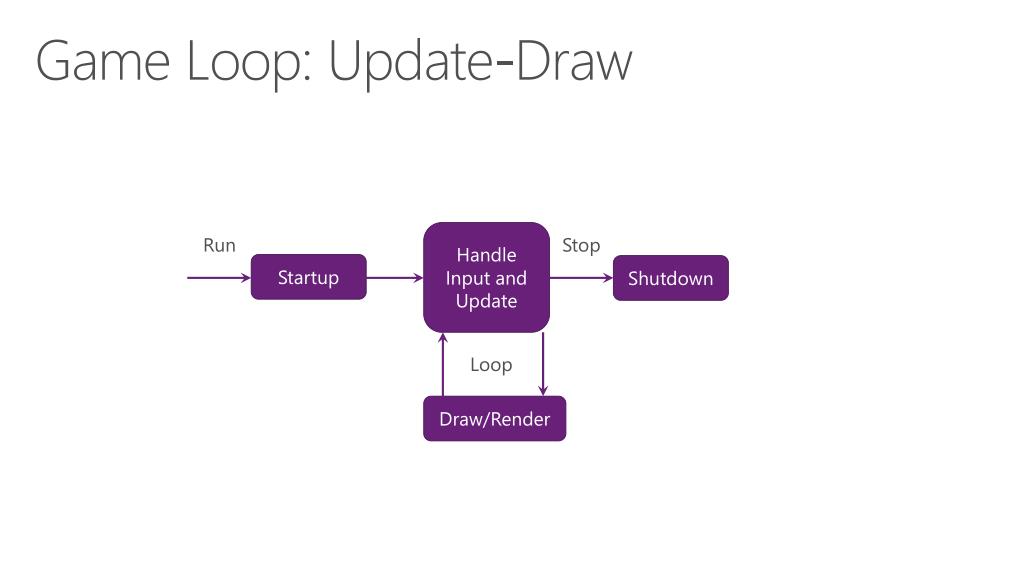 Game Loop: Update-Draw

Run

Startup

Handle Input and Update

Stop

Shutdown

Loop

Draw/Render